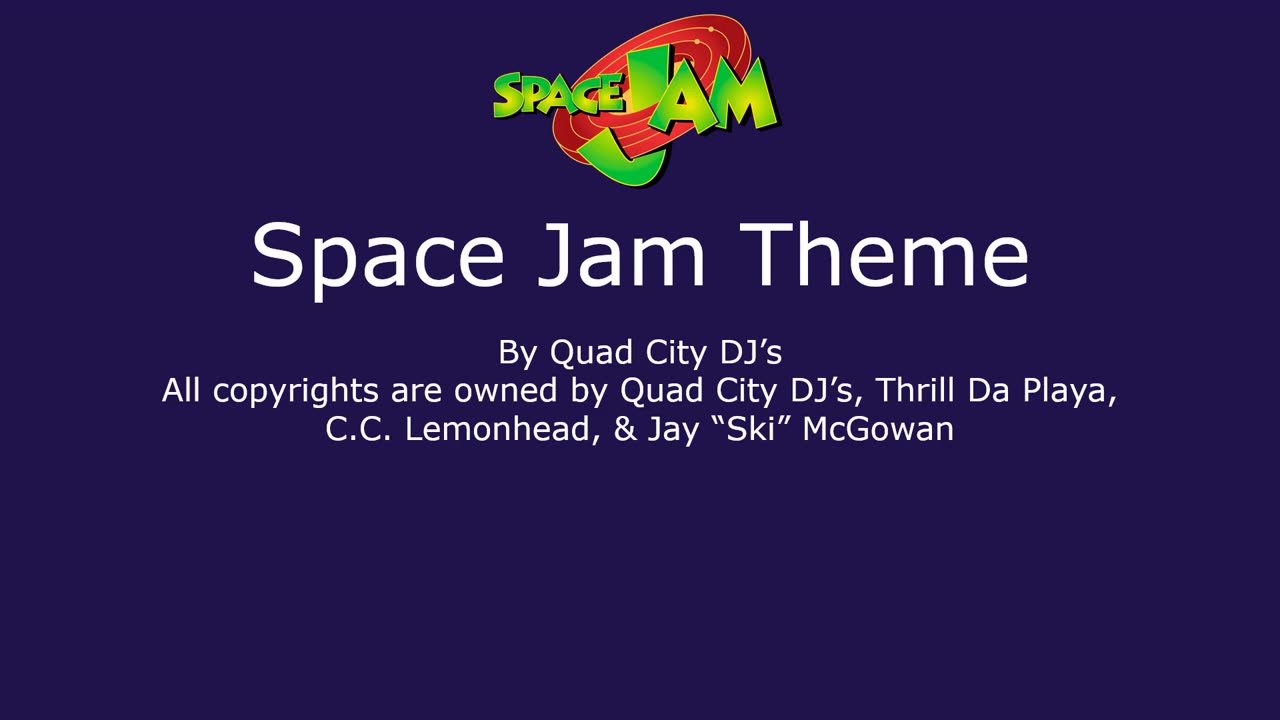 SPACE JAM

Space Jam Theme

By Quad City DJ’s
All copyrights are owned by Quad City DJ’s, Thrill Da Playa, C.C. Lemonhead, & Jay “Ski” McGowan